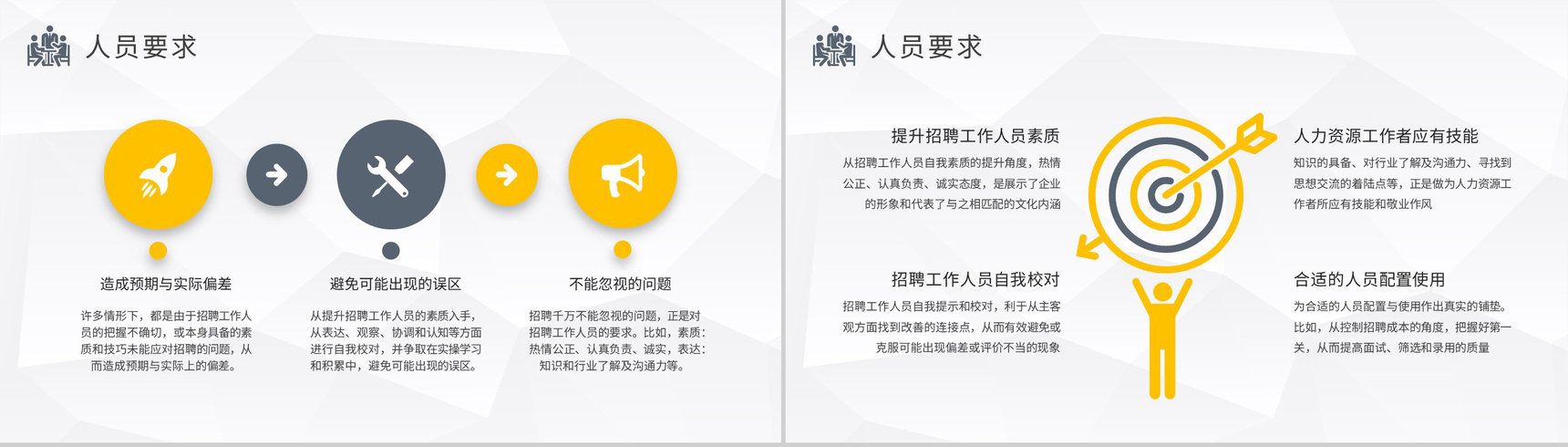 人员要求

造成预期与实际偏差

许多情形下，都是由于招聘工作人员的把握不确切，或本身具备的素质和技巧未能应对招聘的问题，从而造成预期与实际上的偏差。

避免可能出现的误区

从提升招聘工作人员的素质入手，从表达、观察、协调和认知等方面进行自我校对，并争取在实操学习和积累中，避免可能出现的误区。

不能忽视的问题

招聘千万不能忽视的问题，正是对招聘工作人员的要求。比如，素质：热情公正、认真负责、诚实，表达：知识和行业了解及沟通力等。

人员要求

提升招聘工作人员素质

从招聘工作人员自我素质的提升角度，热情公正、认真负责、诚实态度，是展示了企业的形象和代表了与之相匹配的文化内涵

招聘工作人员自我校对

招聘工作人员自我提示和校对，利于从主客观方面找到改善的连接点，从而有效避免或克服可能出现偏差或评价不当的现象

人力资源工作者应有技能

知识的具备、对行业了解及沟通力、寻找到思想交流的着陆点等，正是做为人力资源工作者所应有技能和敬业作风

合适的人员配置使用

为合适的人员配置与使用作出真实的铺垫。比如，从控制招聘成本的角度，把握好第一关，从而提高面试、筛选和录用的质量